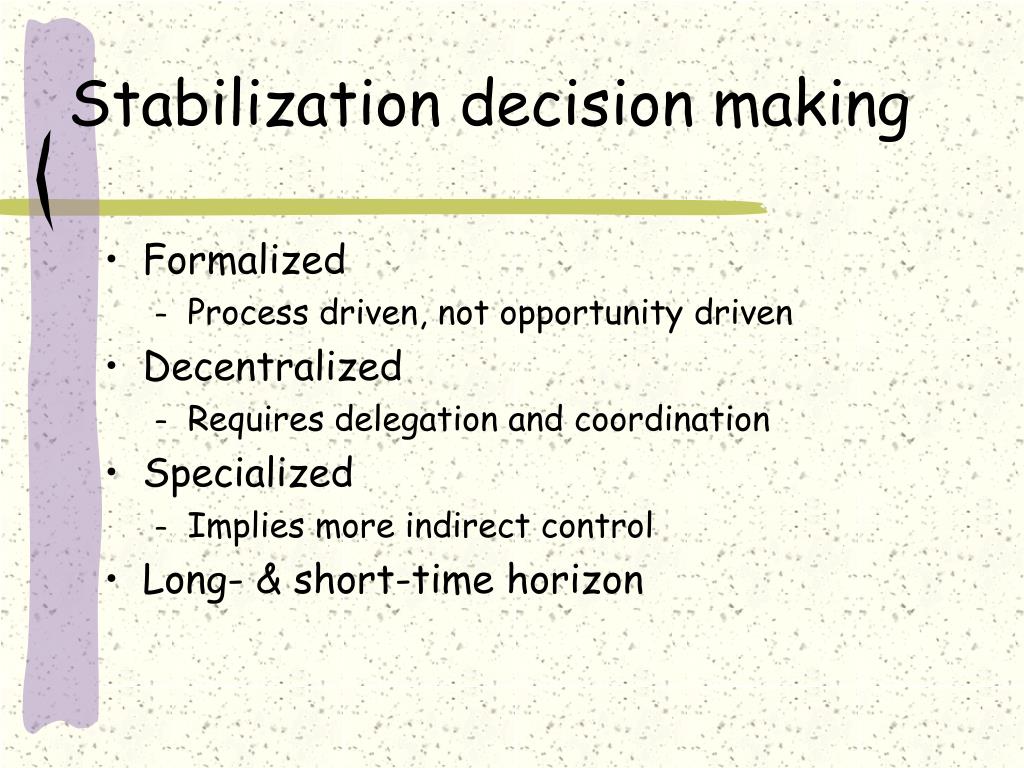 Stabilization decision making

• Formalized
- Process driven, not opportunity driven
• Decentralized
- Requires delegation and coordination
• Specialized
- Implies more indirect control
• Long- & short-time horizon